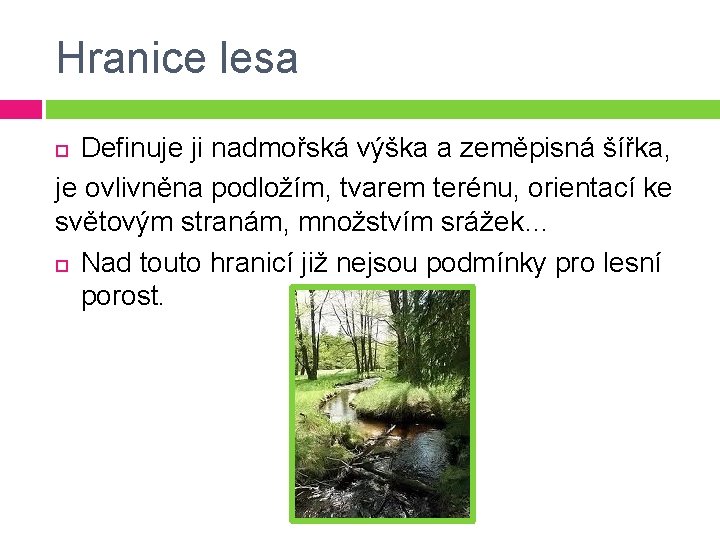 Hranice lesa

Definuje ji nadmořská výška a zeměpisná šířka, je ovlivněna podložím, tvarem terénu, orientací ke světovým stranám, množstvím srážek...

Nad touto hranicí již nejsou podmínky pro lesní porost.